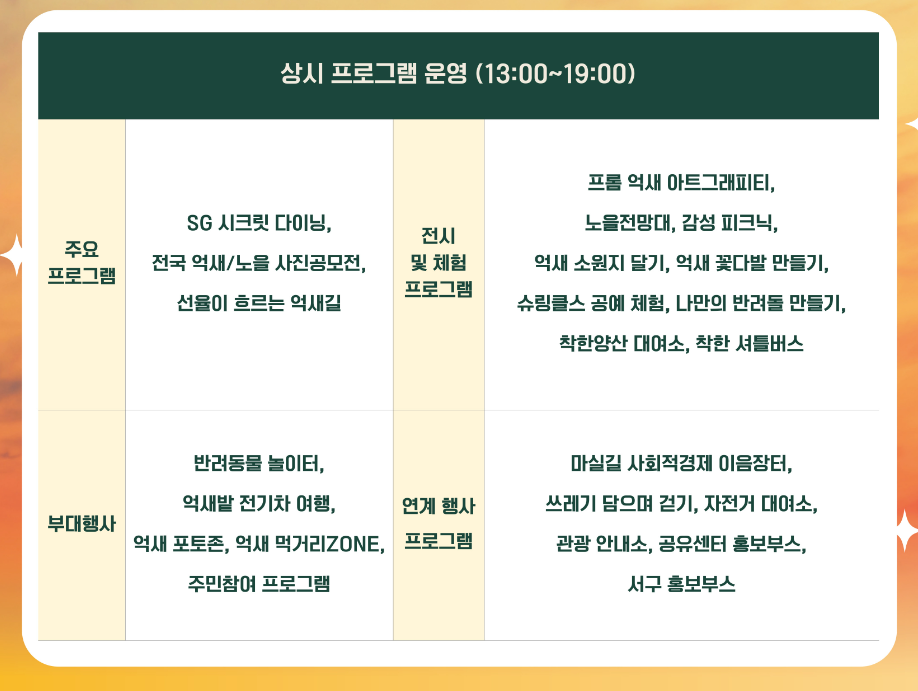 상시 프로그램 운영 (13:00~19:00)

| 주요 프로그램 | SG 시크릿 다이닝, 전국 억새/노을 사진공모전, 선율이 흐르는 억새길 | 전시 및 체험 프로그램 | 프롬 억새 아트그래피티, 노을전망대, 감성 피크닉, 억새 소원지 달기, 억새 꽃다발 만들기, 슈링클스 공예 체험, 나만의 반려돌 만들기, 착한양산 대여소, 착한 셔틀버스 |
|---|---|---|---|
| 부대행사 | 반려동물 놀이터, 억새밭 전기차 여행, 억새 포토존, 억새 먹거리ZONE, 주민참여 프로그램 | 연계 행사 프로그램 | 마실길 사회적경제 이음장터, 쓰레기 담으며 걷기, 자전거 대여소, 관광 안내소, 공유센터 홍보부스, 서구 홍보부스 |